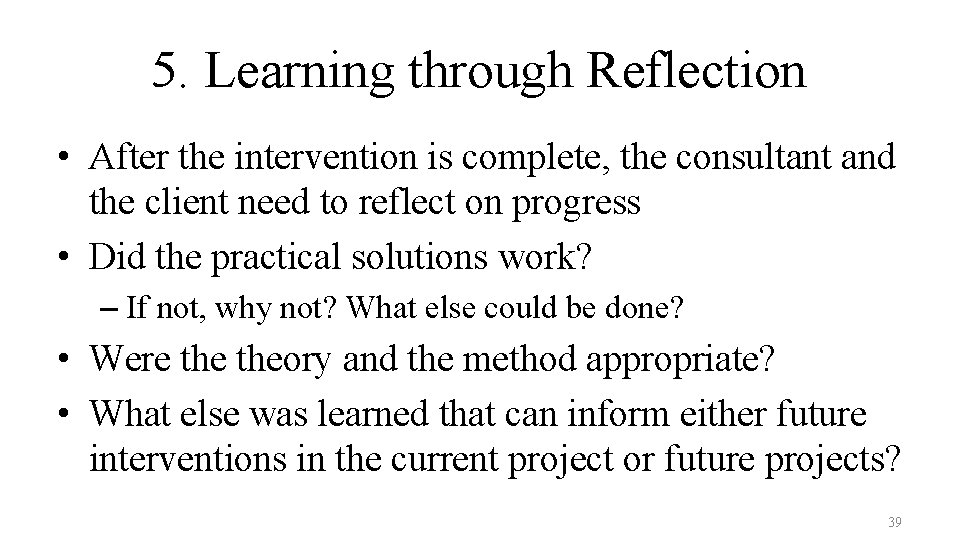 5. Learning through Reflection

• After the intervention is complete, the consultant and the client need to reflect on progress
• Did the practical solutions work?
– If not, why not? What else could be done?
• Were the theory and the method appropriate?
• What else was learned that can inform either future interventions in the current project or future projects?

39